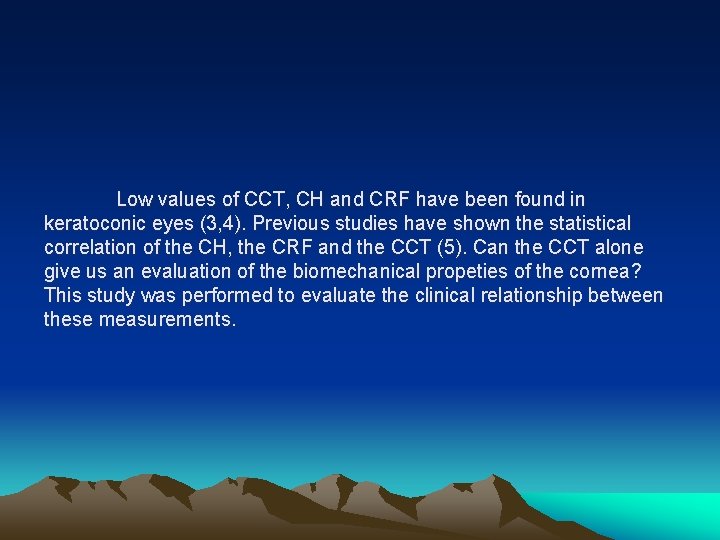 Low values of CCT, CH and CRF have been found in keratoconic eyes (3,4). Previous studies have shown the statistical correlation of the CH, the CRF and the CCT (5). Can the CCT alone give us an evaluation of the biomechanical propeties of the cornea? This study was performed to evaluate the clinical relationship between these measurements.